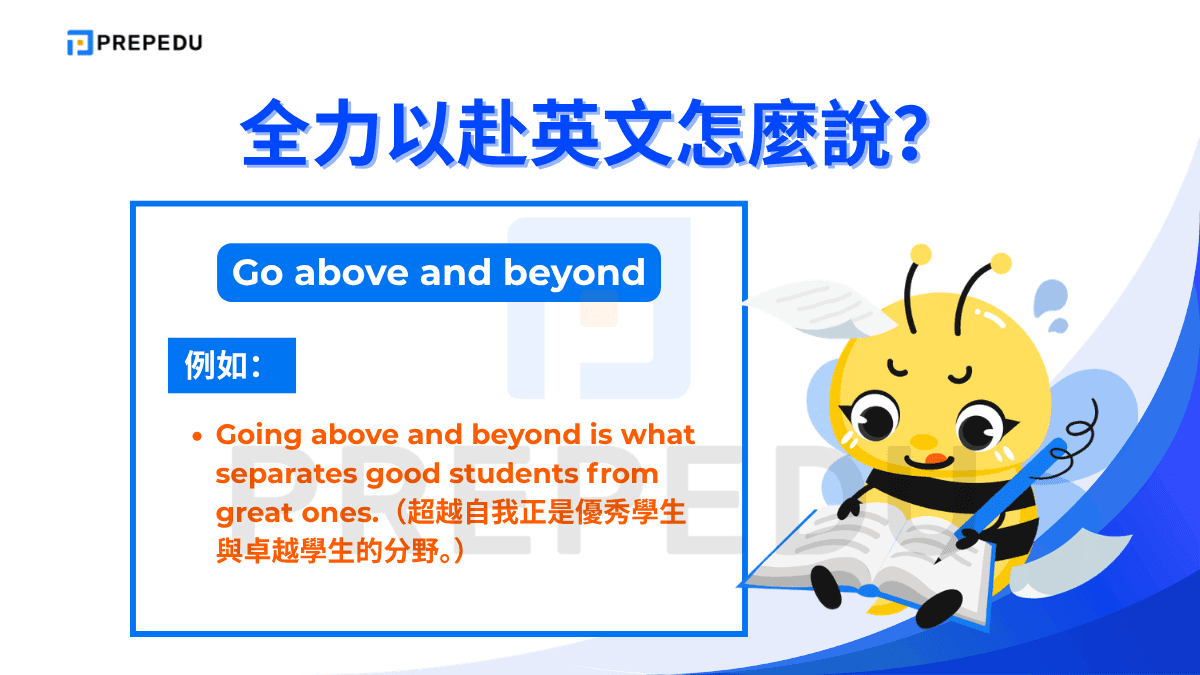 PREPEDU

全力以赴英文怎麼說?

Go above and beyond

例如：

• Going above and beyond is what separates good students from great ones.（超越自我正是優秀學生與卓越學生的分野。）

PREPEDU